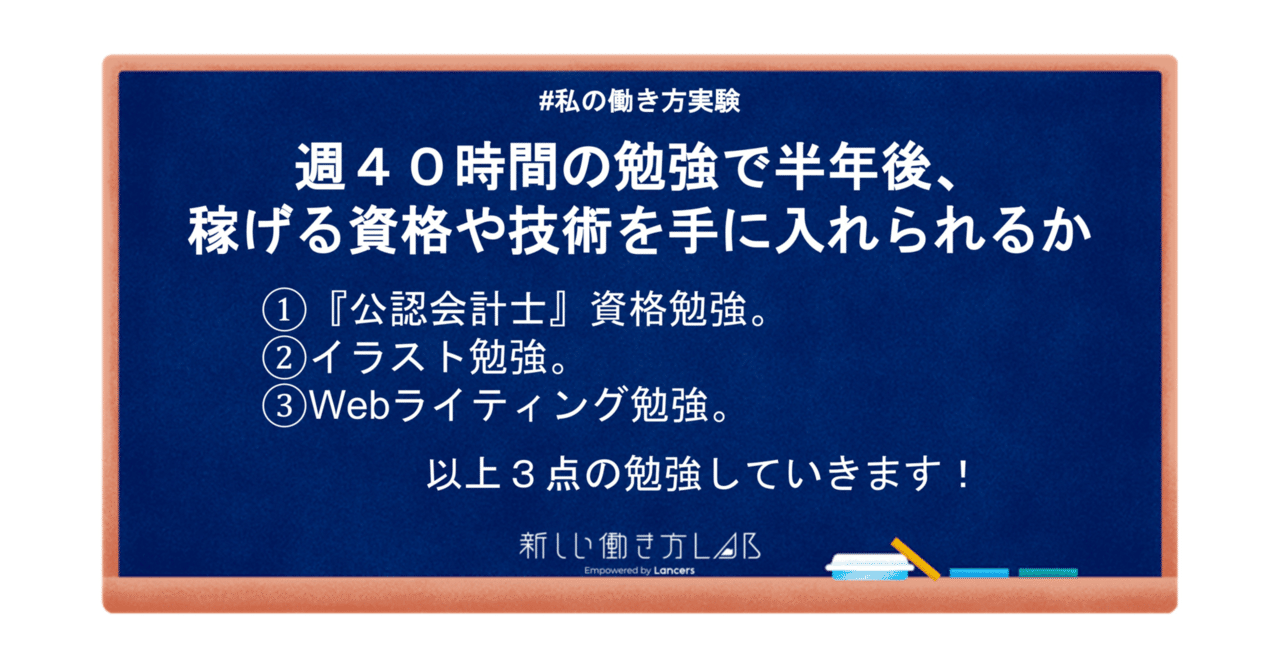 #私の働き方実験

週４０時間の勉強で半年後、稼げる資格や技術を手に入れられるか

①『公認会計士』資格勉強。
②イラスト勉強。
③Webライティング勉強。

以上３点の勉強していきます！

新しい働き方LAB
Empowered by Lancers